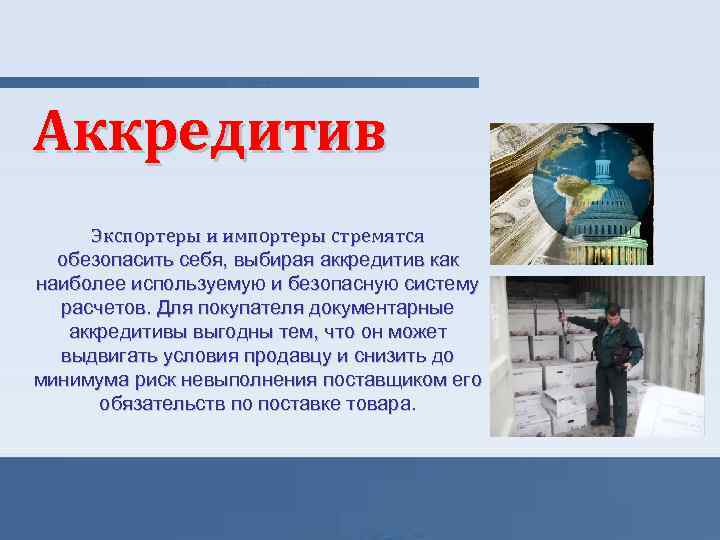 Аккредитив

Экспортеры и импортеры стремятся обезопасить себя, выбирая аккредитив как наиболее используемую и безопасную систему расчетов. Для покупателя документарные аккредитивы выгодны тем, что он может выдвигать условия продавцу и снизить до минимума риск невыполнения поставщиком его обязательств по поставке товара.